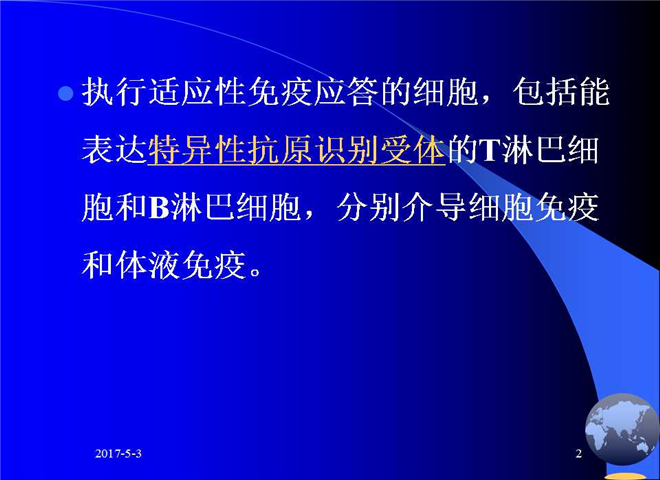 执行适应性免疫应答的细胞，包括能表达特异性抗原识别受体的T淋巴细胞和B淋巴细胞，分别介导细胞免疫和体液免疫。

2017-5-3

2